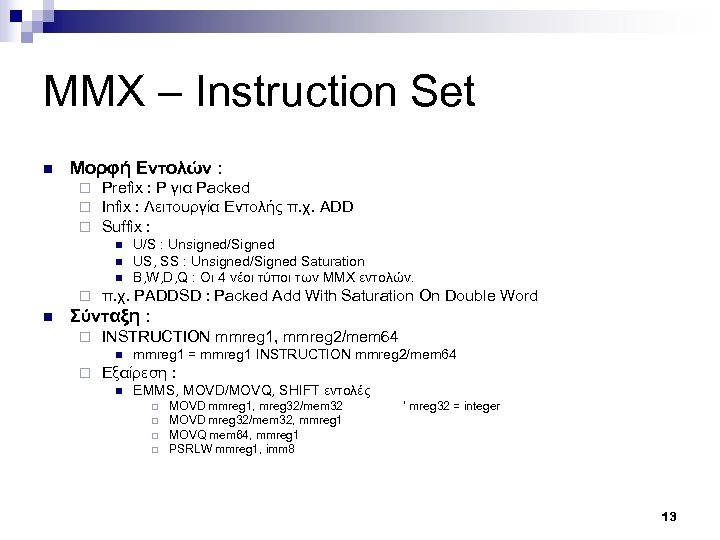 MMX – Instruction Set

Μορφή Εντολών :
Prefix : P για Packed
Infix : Λειτουργία Εντολής π.χ. ADD
Suffix :
U/S : Unsigned/Signed
US, SS : Unsigned/Signed Saturation
B,W,D,Q : Οι 4 νέοι τύποι των MMX εντολών.
π.χ. PADDSD : Packed Add With Saturation On Double Word
Σύνταξη :
INSTRUCTION mmreg1, mmreg2/mem64
mmreg1 = mmreg1 INSTRUCTION mmreg2/mem64
Εξαίρεση :
EMMS, MOVD/MOVQ, SHIFT εντολές
MOVD mmreg1, mreg32/mem32 ' mreg32 = integer
MOVD mreg32/mem32, mmreg1
MOVQ mem64, mmreg1
PSRLW mmreg1, imm8

13